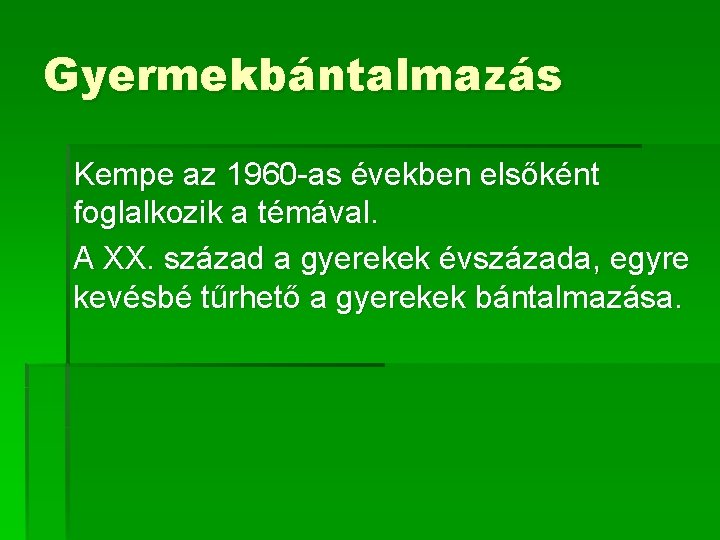 Gyermekbántalmazás

Kempe az 1960-as években elsőként foglalkozik a témával.

A XX. század a gyerekek évszázada, egyre kevésbé tűrhető a gyerekek bántalmazása.